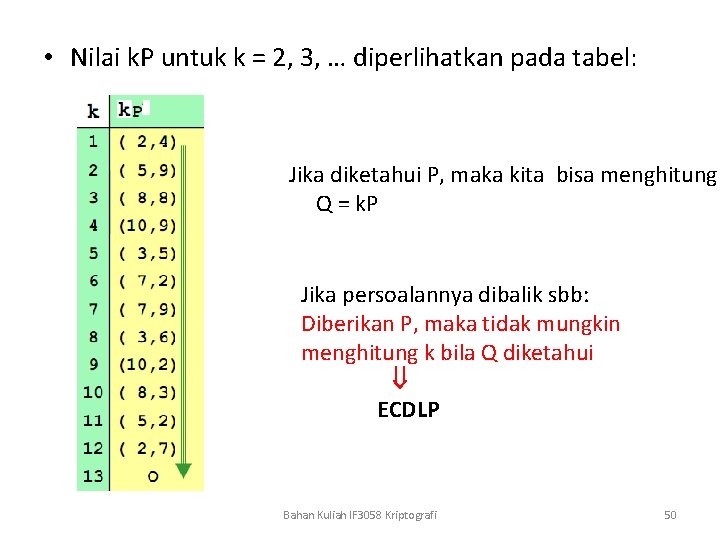 • Nilai kP untuk k = 2, 3, … diperlihatkan pada tabel:

| k | kP |
|---|---|
| 1 | ( 2,4) |
| 2 | ( 5,9) |
| 3 | ( 8,8) |
| 4 | (10,9) |
| 5 | ( 3,5) |
| 6 | ( 7,2) |
| 7 | ( 7,9) |
| 8 | ( 3,6) |
| 9 | (10,2) |
| 10 | ( 8,3) |
| 11 | ( 5,2) |
| 12 | ( 2,7) |
| 13 | O |

Jika diketahui P, maka kita bisa menghitung Q = kP

Jika persoalannya dibalik sbb:
Diberikan P, maka tidak mungkin menghitung k bila Q diketahui
⇓
ECDLP

Bahan Kuliah IF3058 Kriptografi

50